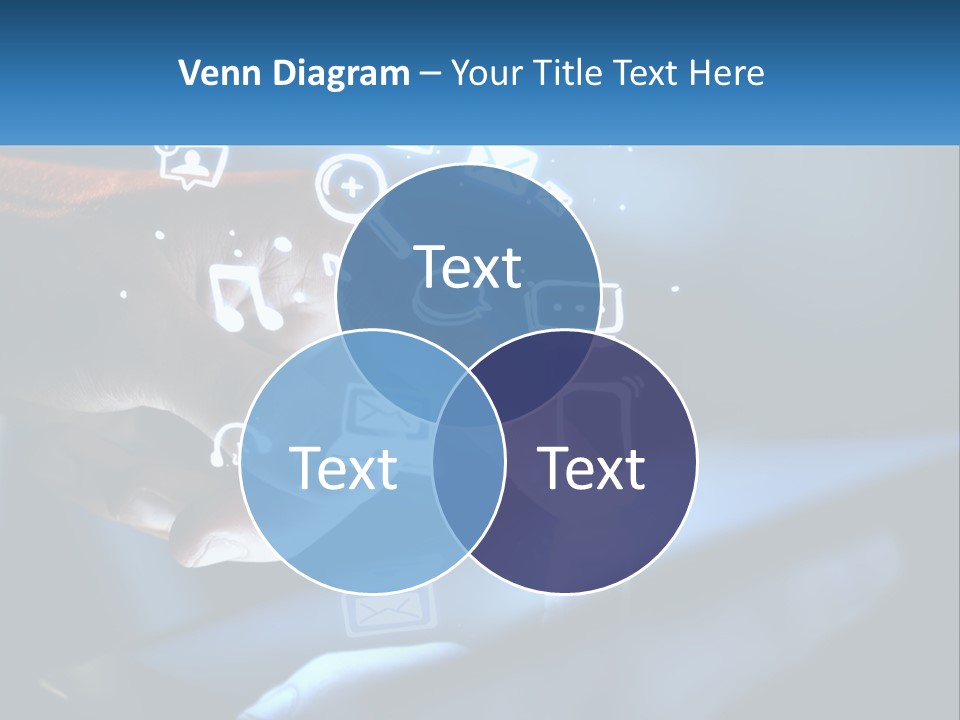 Venn Diagram – Your Title Text Here

Text

Text

Text